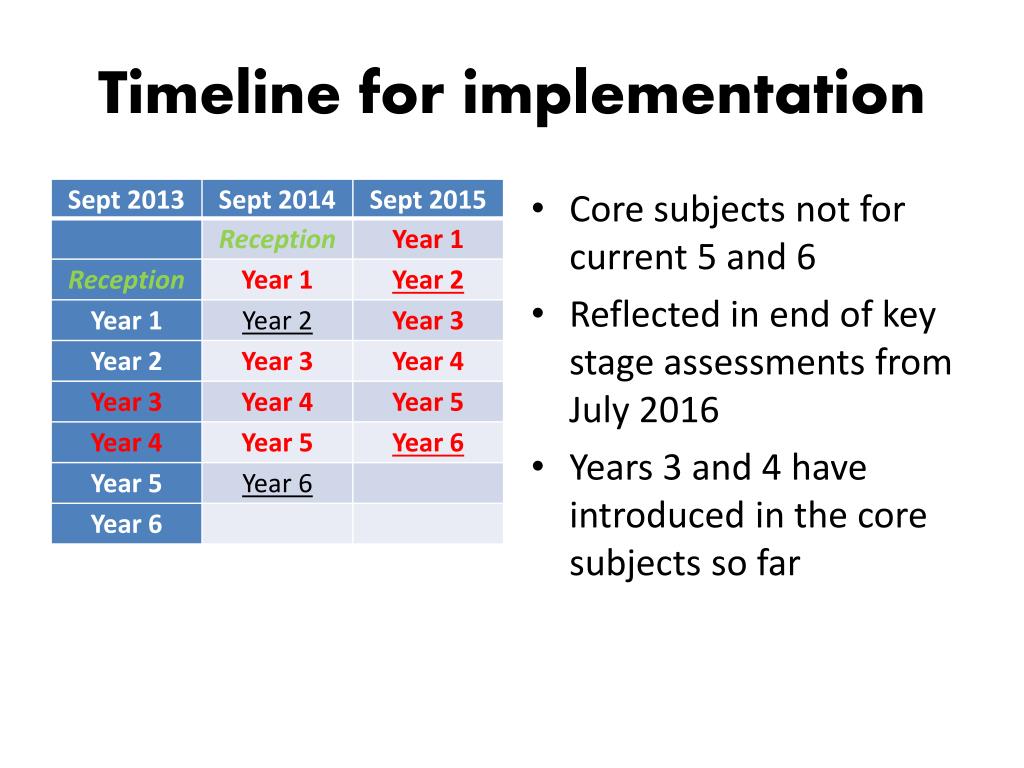 Timeline for implementation

| Sept 2013 | Sept 2014 | Sept 2015 |
|---|---|---|
| | Reception | Year 1 |
| Reception | Year 1 | Year 2 |
| Year 1 | Year 2 | Year 3 |
| Year 2 | Year 3 | Year 4 |
| Year 3 | Year 4 | Year 5 |
| Year 4 | Year 5 | Year 6 |
| Year 5 | Year 6 | |
| Year 6 | | |

• Core subjects not for current 5 and 6
• Reflected in end of key stage assessments from July 2016
• Years 3 and 4 have introduced in the core subjects so far